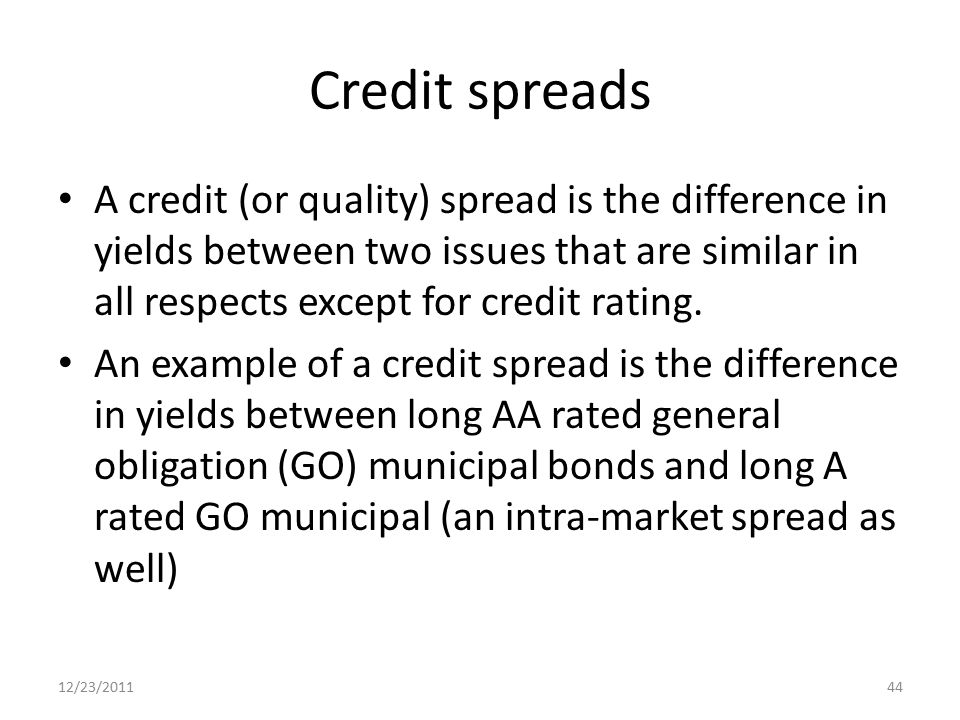 Credit spreads

• A credit (or quality) spread is the difference in yields between two issues that are similar in all respects except for credit rating.
• An example of a credit spread is the difference in yields between long AA rated general obligation (GO) municipal bonds and long A rated GO municipal (an intra-market spread as well)

12/23/2011

44